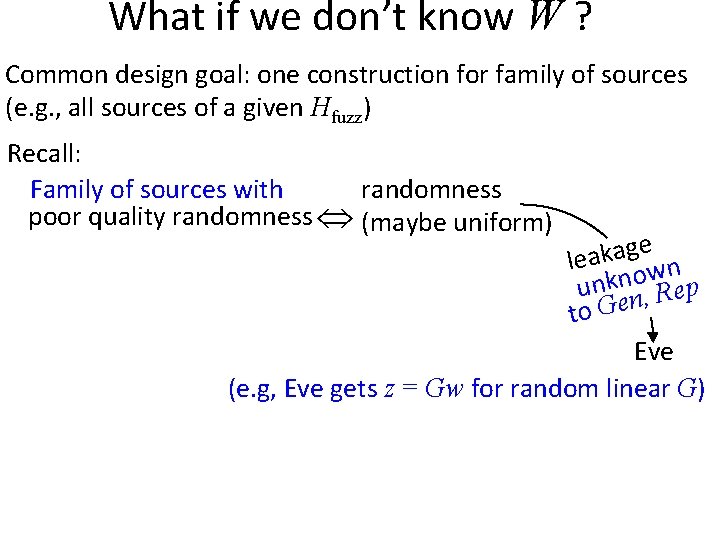 What if we don't know $W$ ?

Common design goal: one construction for family of sources (e.g., all sources of a given $H_{\text{fuzz}}$)

Recall:

Family of sources with poor quality randomness $\Leftrightarrow$ randomness (maybe uniform)

leakage unknown to $Gen$, $Rep$

Eve

(e.g, Eve gets $z = Gw$ for random linear $G$)